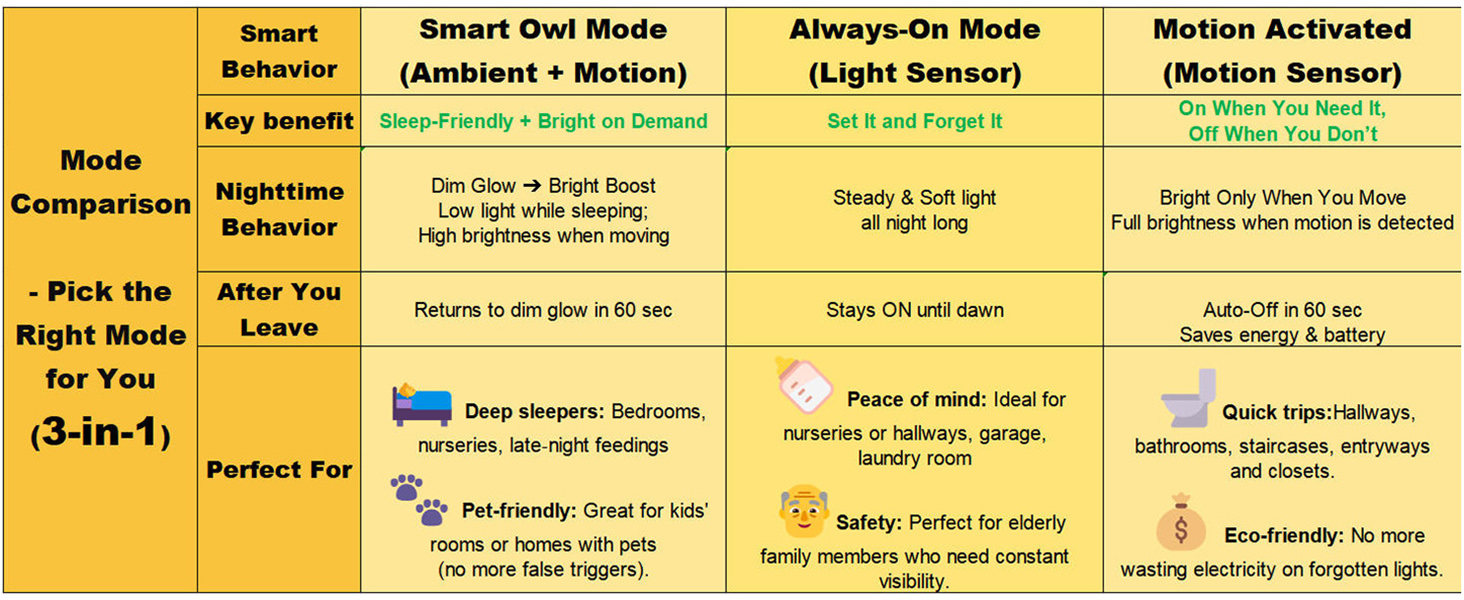 | Mode Comparison - Pick the Right Mode for You (3-in-1) | Smart Behavior | Smart Owl Mode (Ambient + Motion) | Always-On Mode (Light Sensor) | Motion Activated (Motion Sensor) |
|---|---|---|---|---|
| | Key benefit | Sleep-Friendly + Bright on Demand | Set It and Forget It | On When You Need It, Off When You Don't |
| | Nighttime Behavior | Dim Glow ➔ Bright Boost Low light while sleeping; High brightness when moving | Steady & Soft light all night long | Bright Only When You Move Full brightness when motion is detected |
| | After You Leave | Returns to dim glow in 60 sec | Stays ON until dawn | Auto-Off in 60 sec Saves energy & battery |
| | Perfect For | **Deep sleepers:** Bedrooms, nurseries, late-night feedings **Pet-friendly:** Great for kids' rooms or homes with pets (no more false triggers). | **Peace of mind:** Ideal for nurseries or hallways, garage, laundry room **Safety:** Perfect for elderly family members who need constant visibility. | **Quick trips:**Hallways, bathrooms, staircases, entryways and closets. **Eco-friendly:** No more wasting electricity on forgotten lights. |